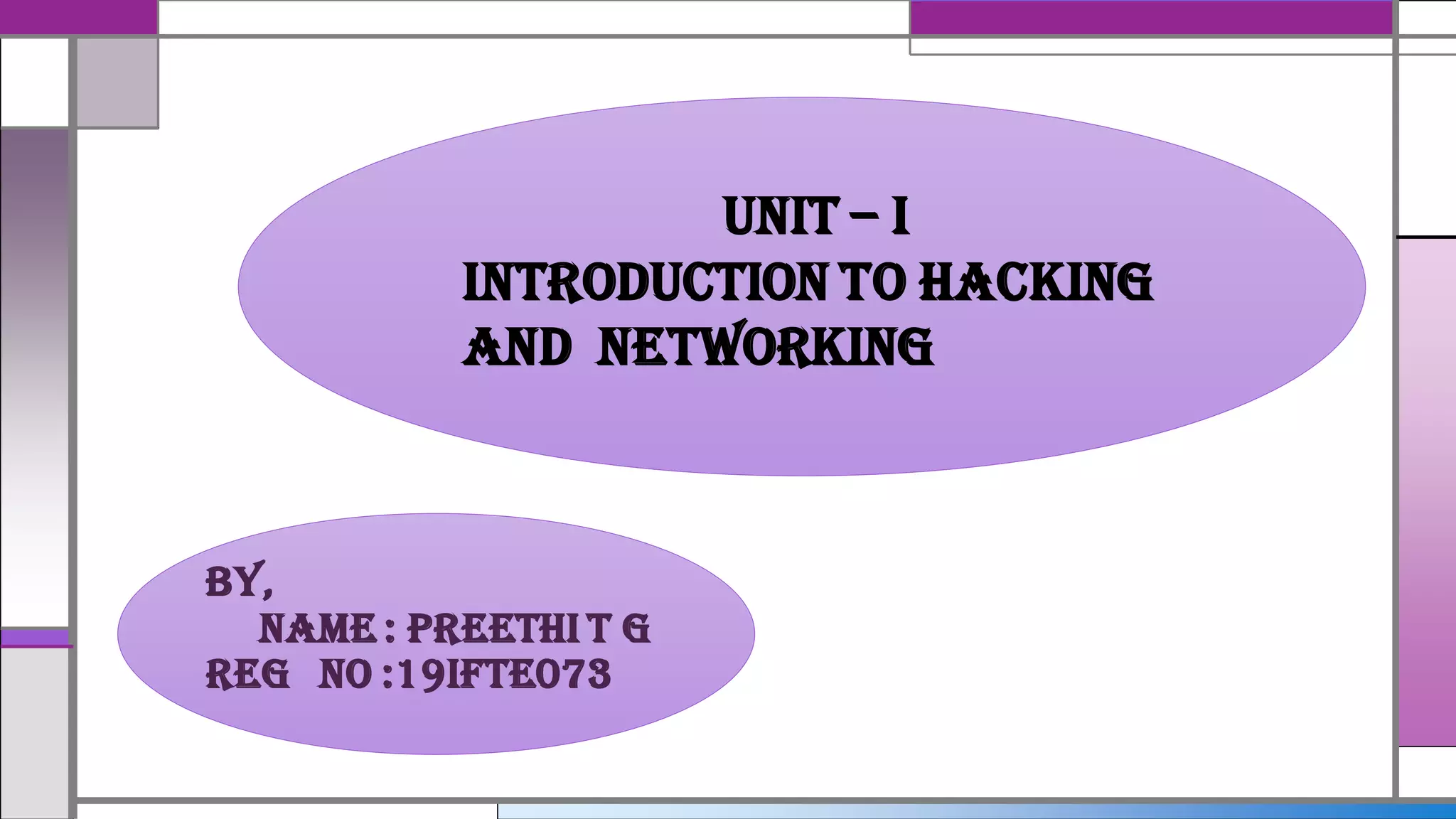 UNIT – I
INTRODUCTION TO HACKING AND NETWORKING

BY,
NAME : PREETHI T G
REG NO :19IFTE073